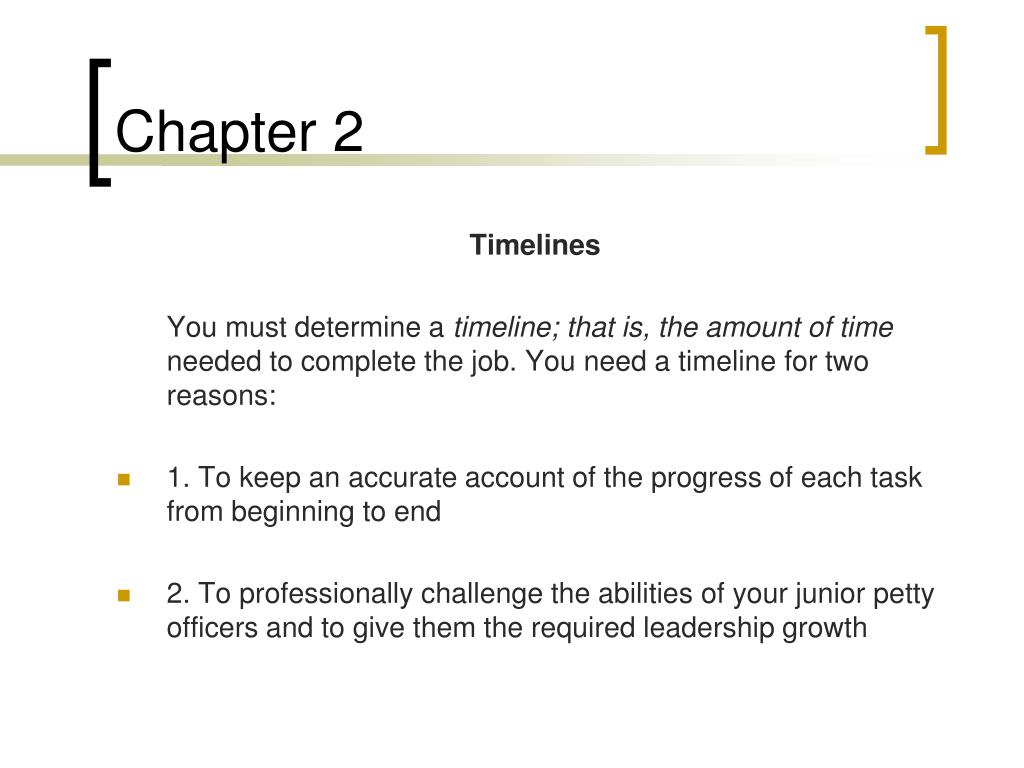 Chapter 2

Timelines

You must determine a timeline; that is, the amount of time needed to complete the job. You need a timeline for two reasons:

1. To keep an accurate account of the progress of each task from beginning to end

2. To professionally challenge the abilities of your junior petty officers and to give them the required leadership growth